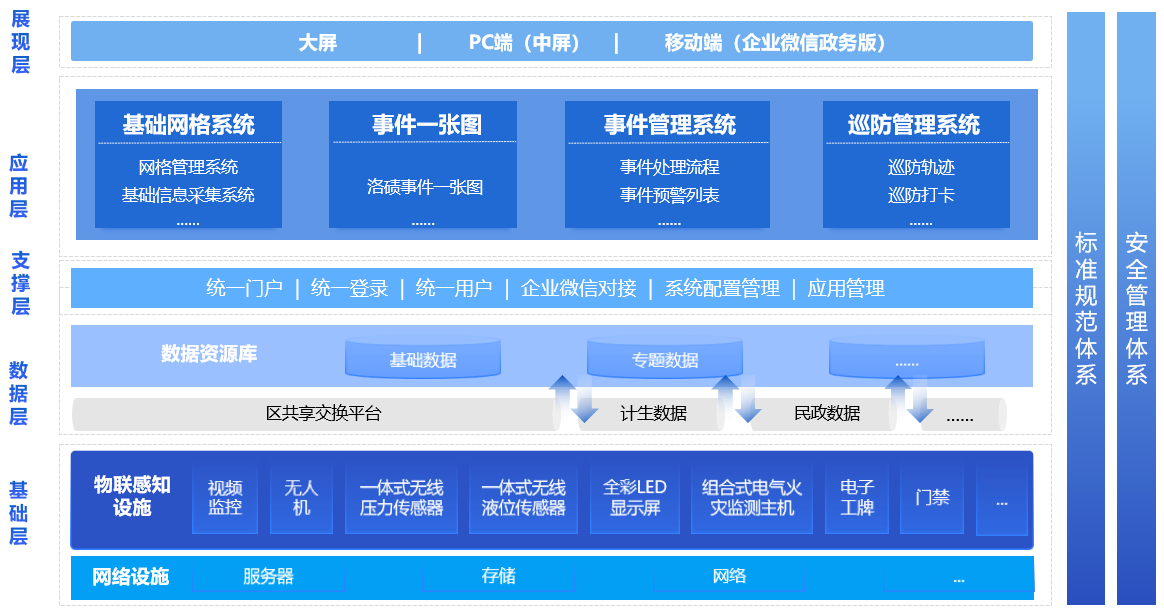 展现层

大屏 | PC端（中屏） | 移动端（企业微信政务版）

应用层

基础网格系统
网格管理系统
基础信息采集系统
......

事件一张图
洛碛事件一张图
......

事件管理系统
事件处理流程
事件预警列表
......

巡防管理系统
巡防轨迹
巡防打卡
......

支撑层

统一门户 | 统一登录 | 统一用户 | 企业微信对接 | 系统配置管理 | 应用管理

数据层

数据资源库
基础数据
专题数据
......

区共享交换平台
计生数据
民政数据
......

基础层

物联感知设施
视频监控
无人机
一体式无线压力传感器
一体式无线液位传感器
全彩LED显示屏
组合式电气火灾监测主机
电子工牌
门禁
...

网络设施
服务器
存储
网络
...

标准规范体系

安全管理体系